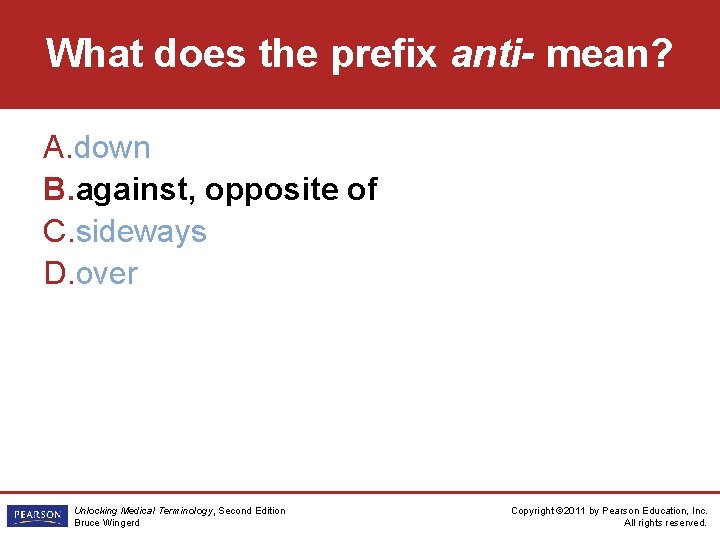 What does the prefix anti- mean?

A. down
B. against, opposite of
C. sideways
D. over

PEARSON

Unlocking Medical Terminology, Second Edition
Bruce Wingerd

Copyright ©2011 by Pearson Education, Inc.
All rights reserved.